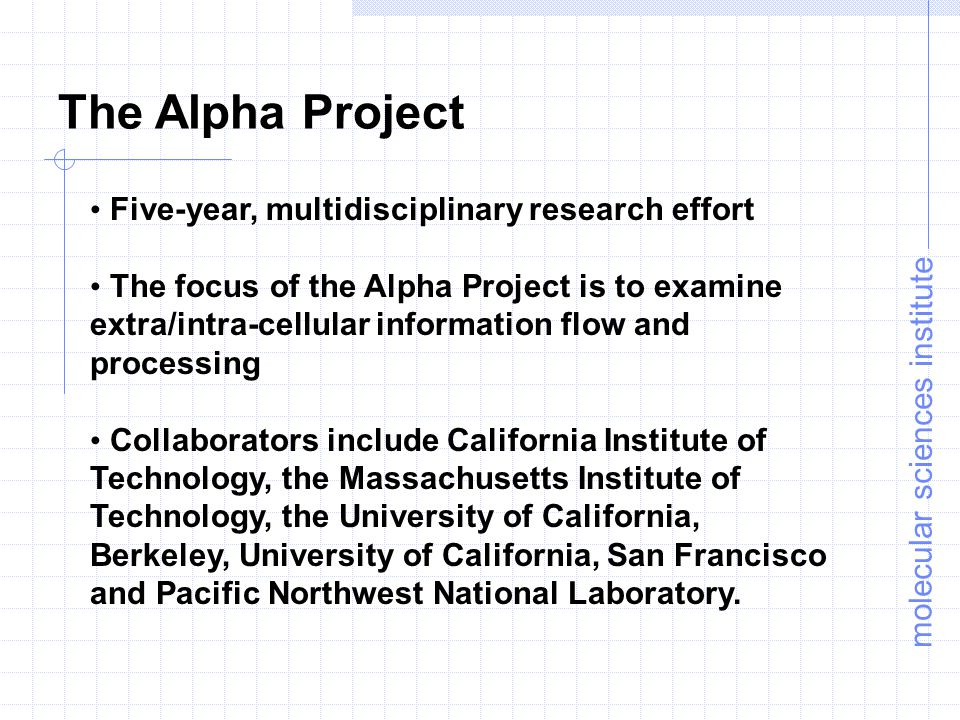 The Alpha Project

• Five-year, multidisciplinary research effort

• The focus of the Alpha Project is to examine extra/intra-cellular information flow and processing

• Collaborators include California Institute of Technology, the Massachusetts Institute of Technology, the University of California, Berkeley, University of California, San Francisco and Pacific Northwest National Laboratory.

molecular sciences institute